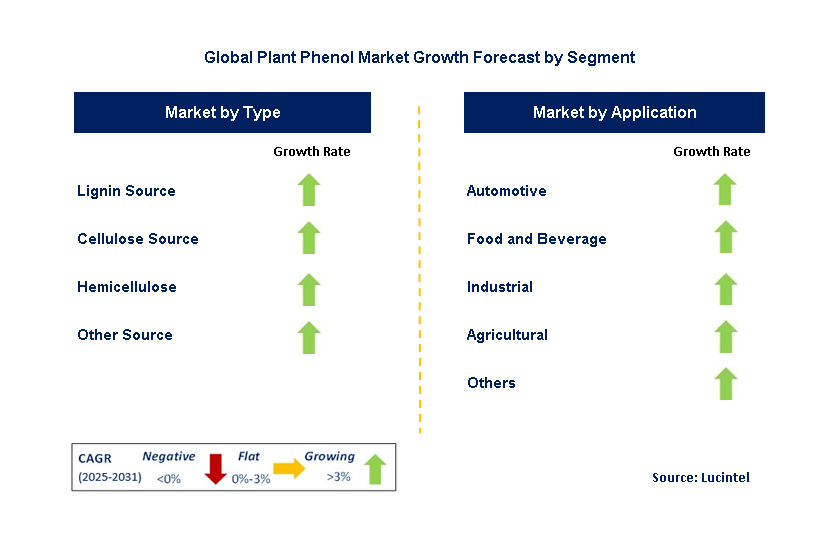 Global Plant Phenol Market Growth Forecast by Segment

Market by Type

Growth Rate

Lignin Source

Cellulose Source

Hemicellulose

Other Source

Market by Application

Growth Rate

Automotive

Food and Beverage

Industrial

Agricultural

Others

CAGR (2025-2031)

Negative <0%

Flat 0%-3%

Growing >3%

Source: Lucintel